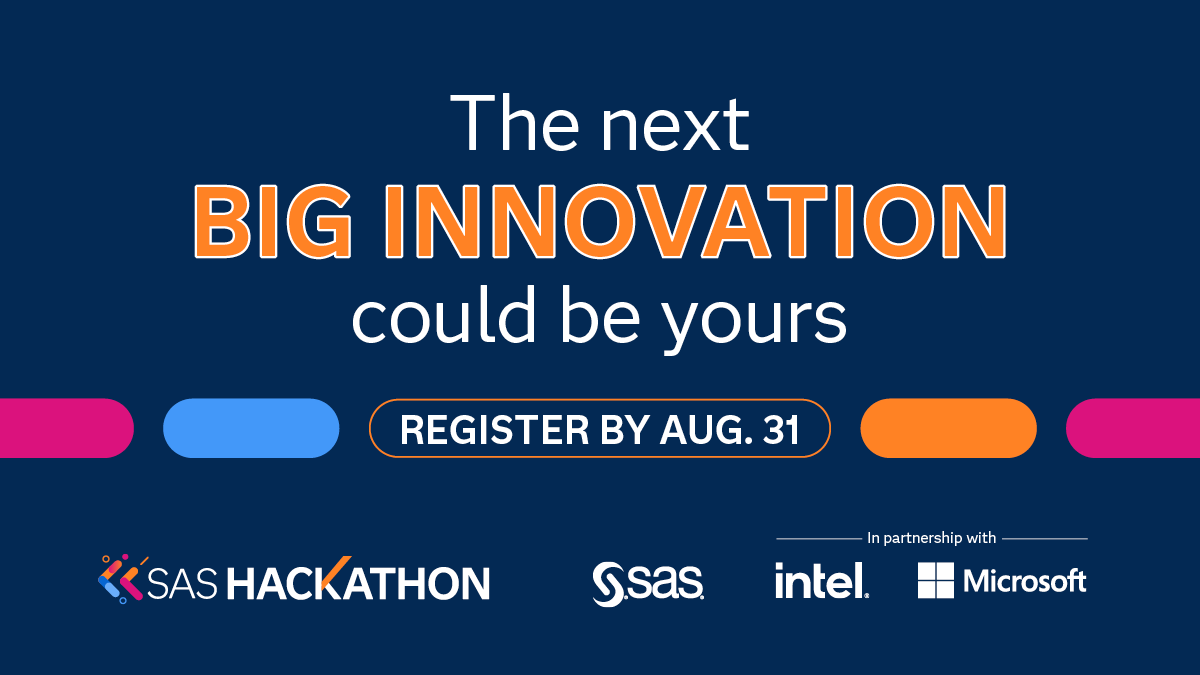 The next
BIG INNOVATION
could be yours

REGISTER BY AUG. 31

SAS HACKATHON

sas

In partnership with

intel.

Microsoft